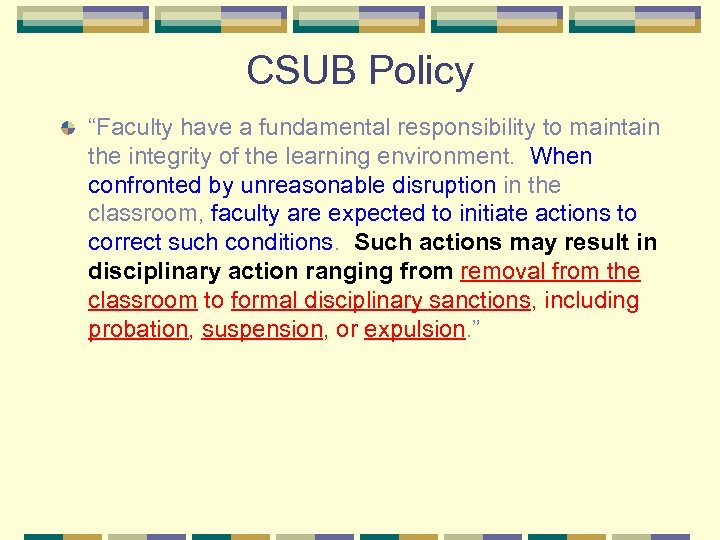 CSUB Policy

“Faculty have a fundamental responsibility to maintain the integrity of the learning environment. When confronted by unreasonable disruption in the classroom, faculty are expected to initiate actions to correct such conditions. Such actions may result in disciplinary action ranging from removal from the classroom to formal disciplinary sanctions, including probation, suspension, or expulsion.”